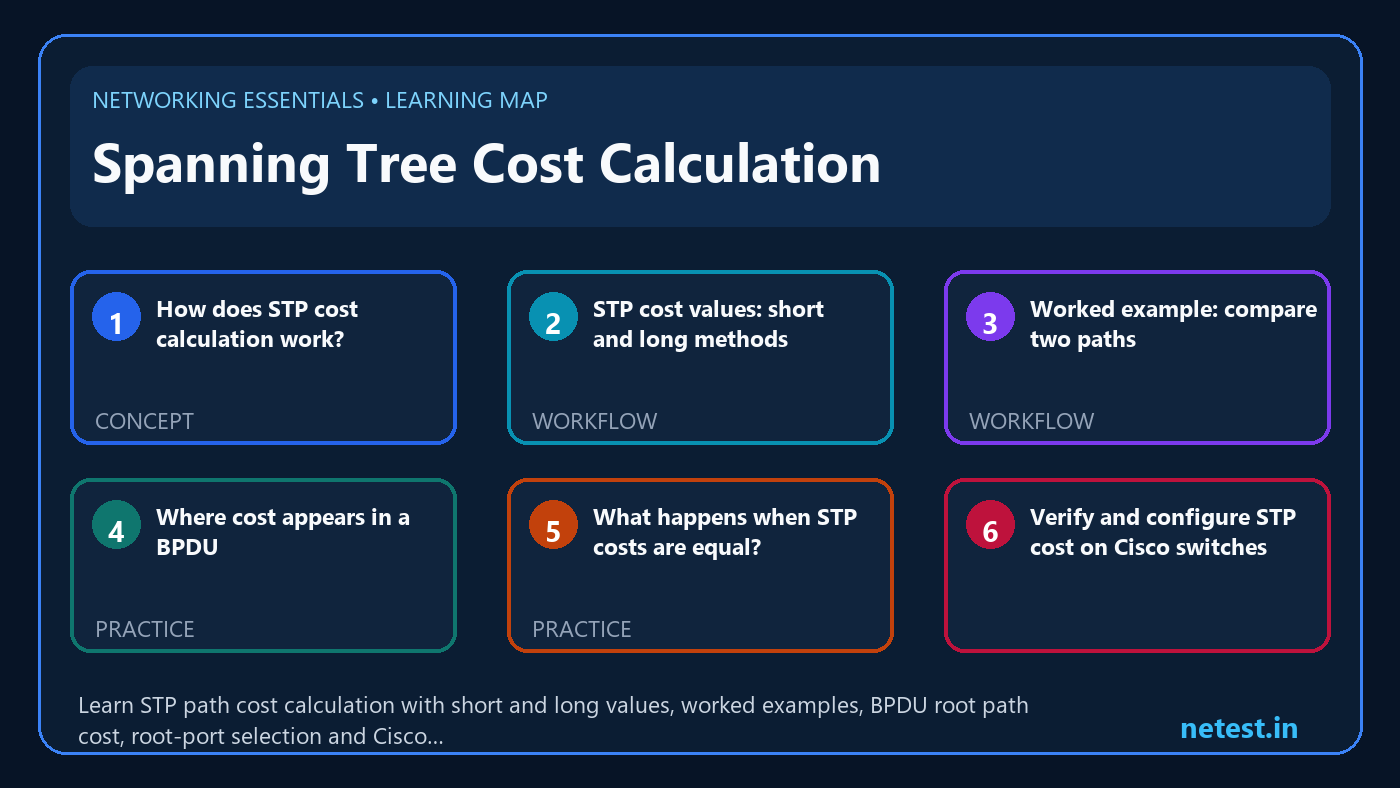 NETWORKING ESSENTIALS • LEARNING MAP

Spanning Tree Cost Calculation

1 How does STP cost calculation work?

CONCEPT

2 STP cost values: short and long methods

WORKFLOW

3 Worked example: compare two paths

WORKFLOW

4 Where cost appears in a BPDU

PRACTICE

5 What happens when STP costs are equal?

PRACTICE

6 Verify and configure STP cost on Cisco switches

Learn STP path cost calculation with short and long values, worked examples, BPDU root path cost, root-port selection and Cisco...

netest.in